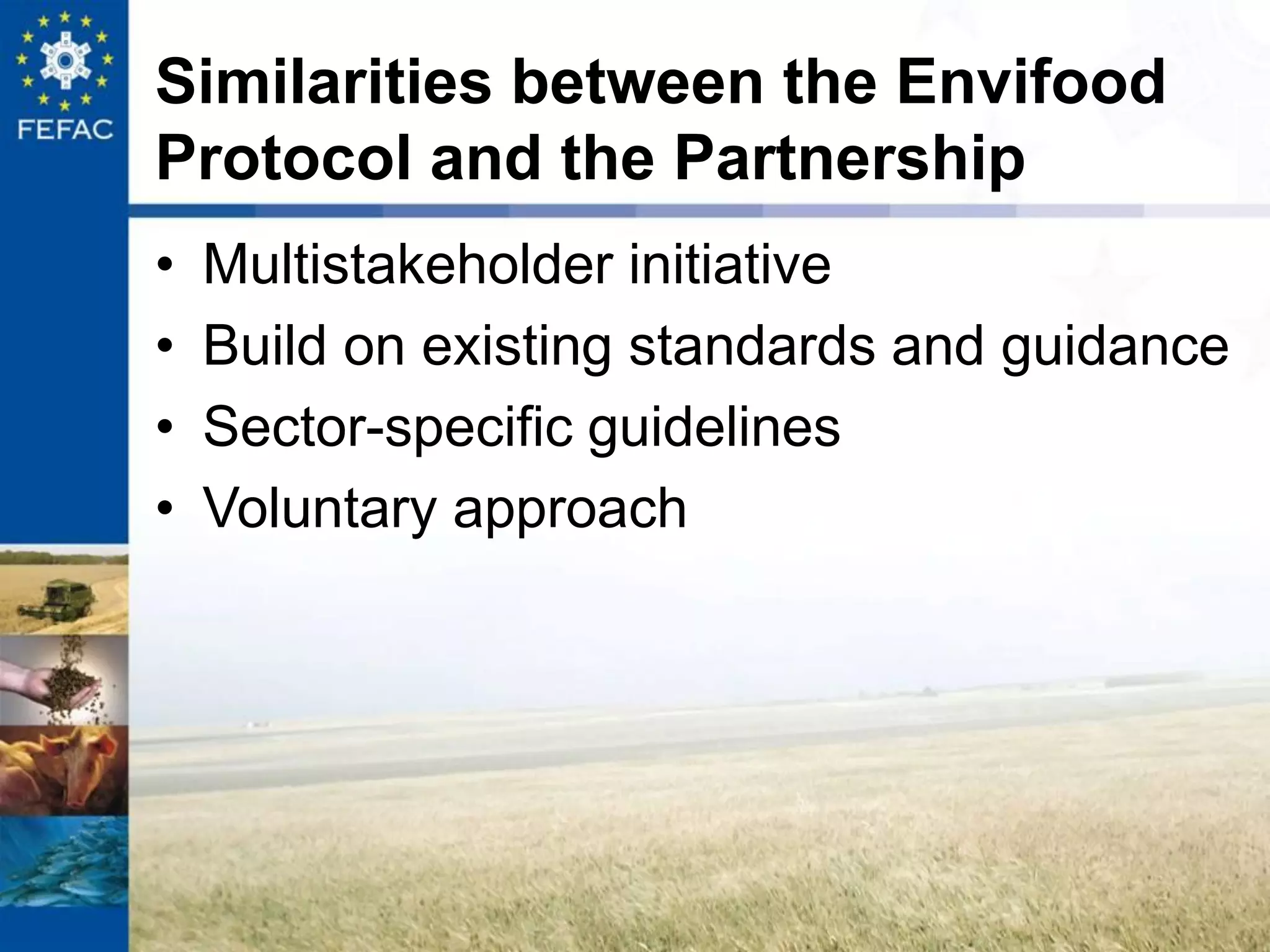 FEFAC

Similarities between the Envifood Protocol and the Partnership

• Multistakeholder initiative
• Build on existing standards and guidance
• Sector-specific guidelines
• Voluntary approach